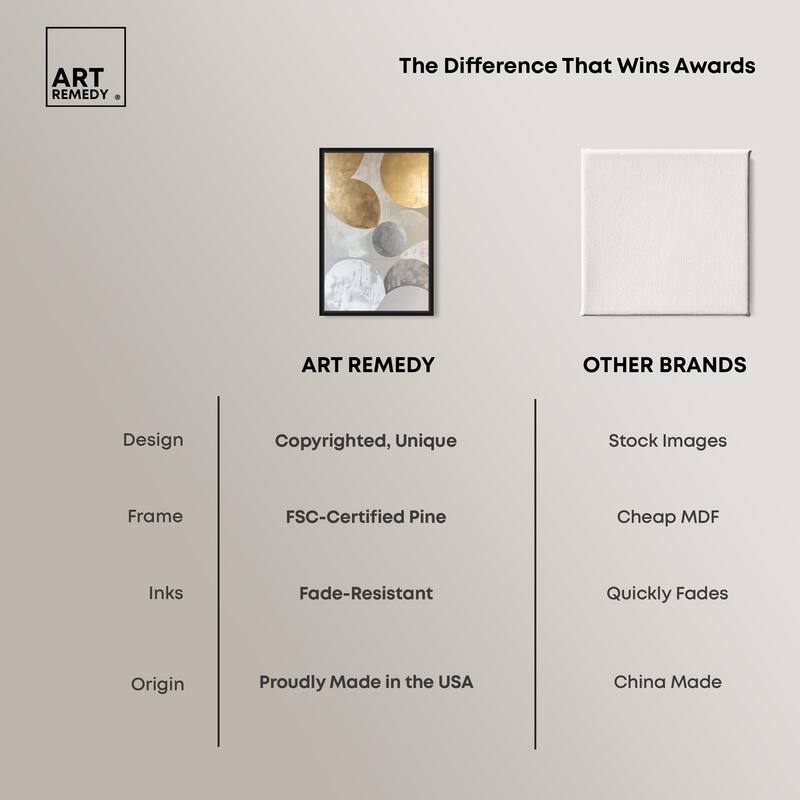 ART REMEDY ®

The Difference That Wins Awards

| | ART REMEDY | OTHER BRANDS |
|---|---|---|
| Design | Copyrighted, Unique | Stock Images |
| Frame | FSC-Certified Pine | Cheap MDF |
| Inks | Fade-Resistant | Quickly Fades |
| Origin | Proudly Made in the USA | China Made |